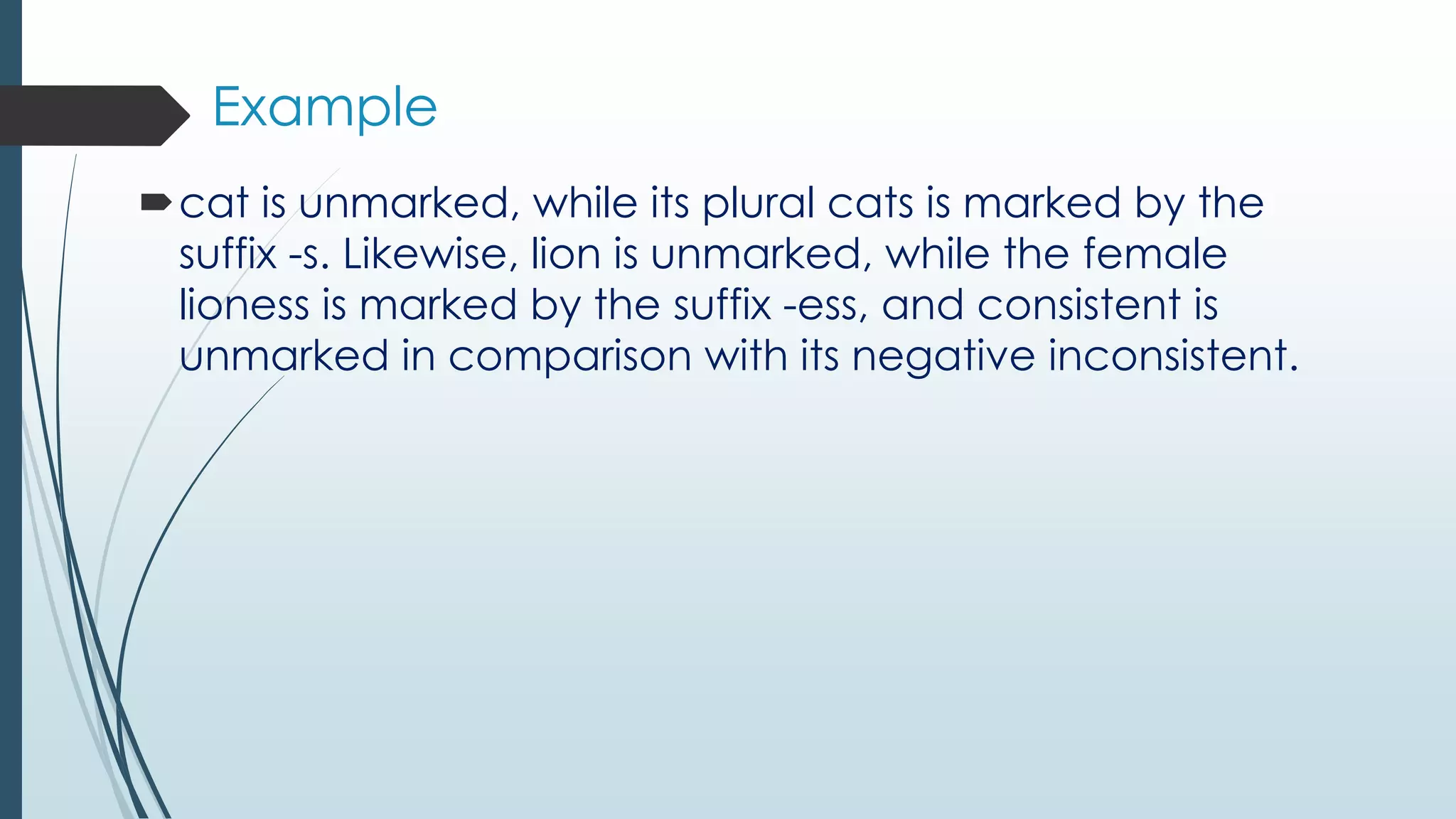 Example

cat is unmarked, while its plural cats is marked by the suffix -s. Likewise, lion is unmarked, while the female lioness is marked by the suffix -ess, and consistent is unmarked in comparison with its negative inconsistent.